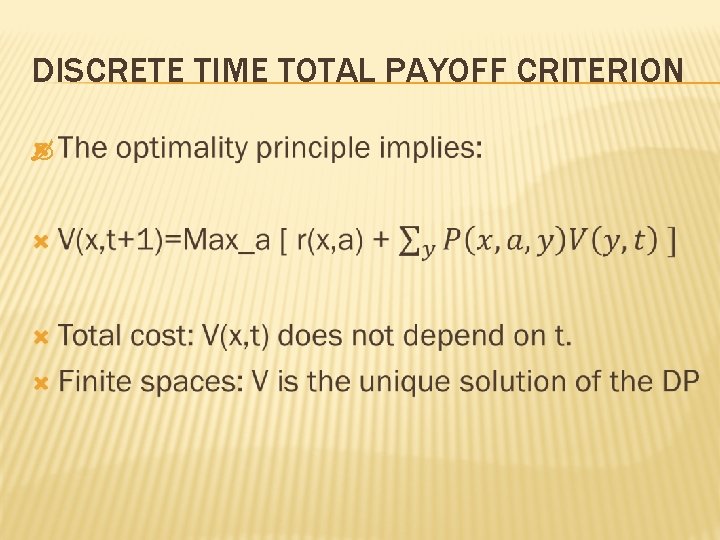 DISCRETE TIME TOTAL PAYOFF CRITERION

The optimality principle implies:

V(x,t+1)=Max_a [ r(x,a) + $\sum_y P(x,a,y)V(y,t)$ ]

Total cost: V(x,t) does not depend on t.

Finite spaces: V is the unique solution of the DP